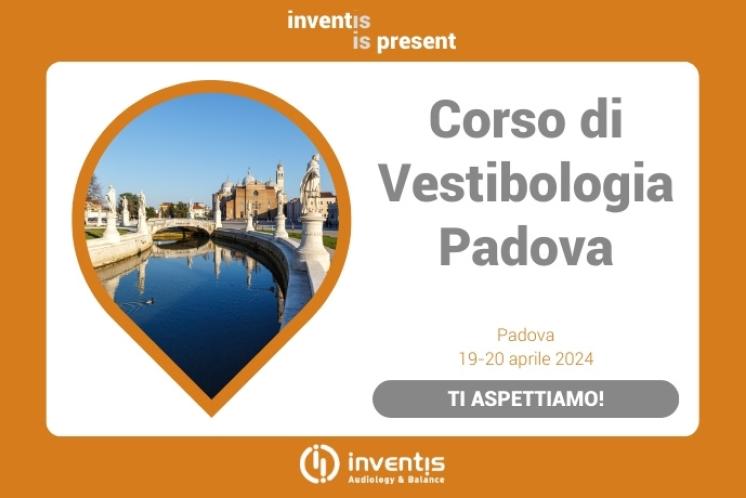 inventis
is present

Corso di Vestibologia Padova

Padova
19-20 aprile 2024

TI ASPETTIAMO!

inventis
Audiology & Balance